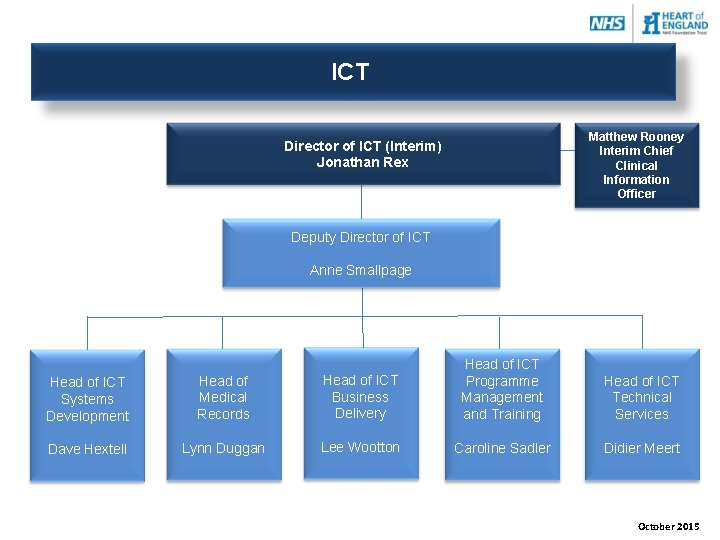 NHS HEART of ENGLAND NHS Foundation Trust

ICT

Director of ICT (Interim)
Jonathan Rex

Matthew Rooney
Interim Chief Clinical Information Officer

Deputy Director of ICT

Anne Smallpage

Head of ICT Systems Development

Dave Hextell

Head of Medical Records

Lynn Duggan

Head of ICT Business Delivery

Lee Wootton

Head of ICT Programme Management and Training

Caroline Sadler

Head of ICT Technical Services

Didier Meert

October 2015